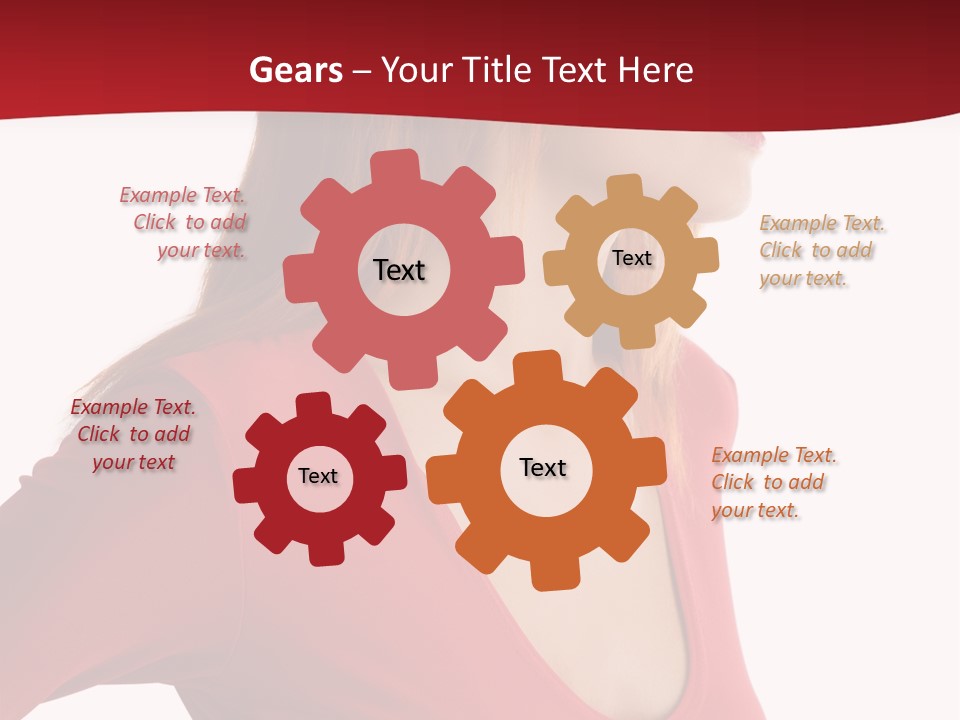 Gears – Your Title Text Here

Example Text. Click to add your text.

Text

Text

Example Text. Click to add your text.

Example Text. Click to add your text

Text

Text

Example Text. Click to add your text.